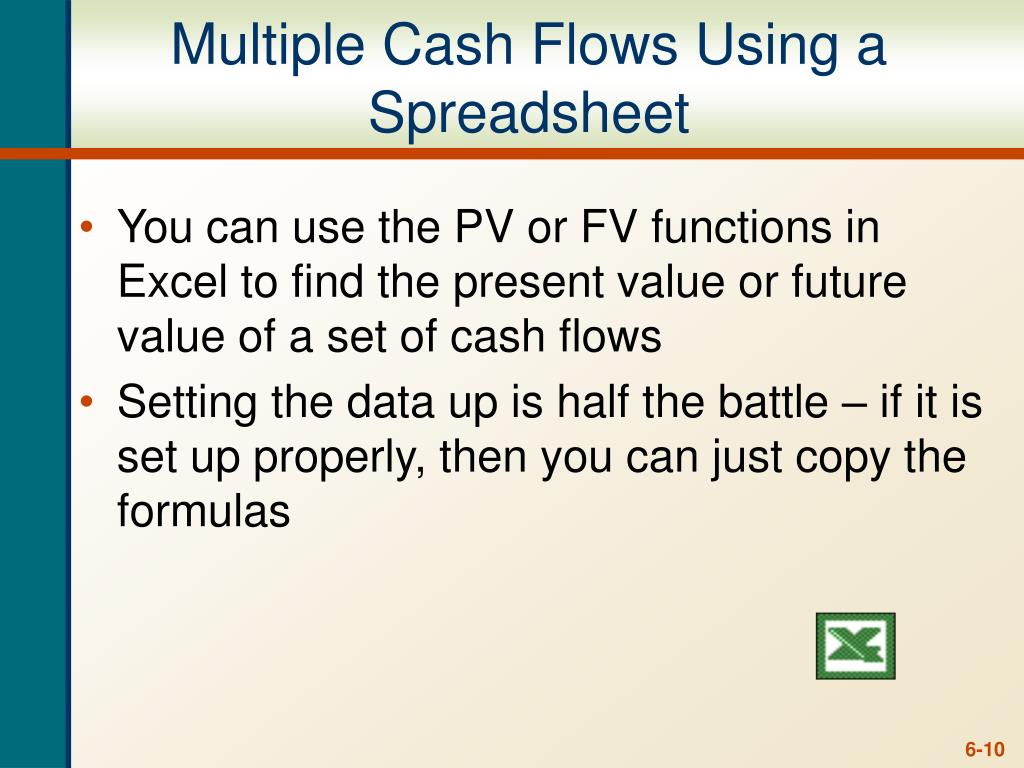 Multiple Cash Flows Using a Spreadsheet

• You can use the PV or FV functions in Excel to find the present value or future value of a set of cash flows
• Setting the data up is half the battle – if it is set up properly, then you can just copy the formulas

6-10